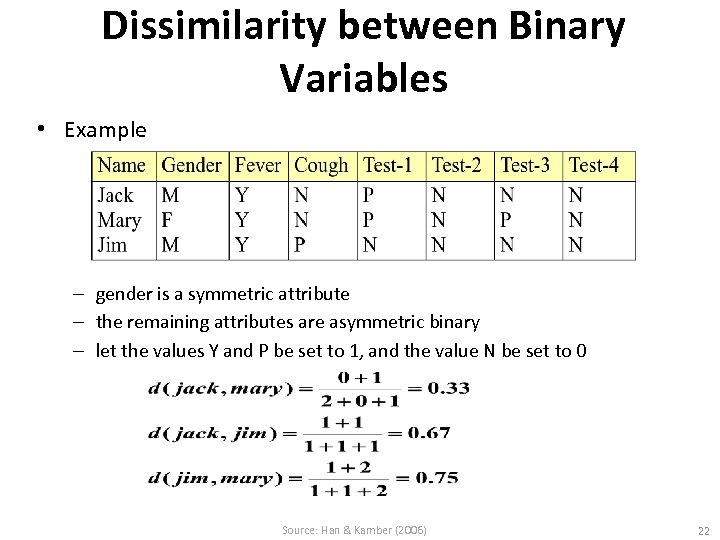 Dissimilarity between Binary Variables

• Example

| Name | Gender | Fever | Cough | Test-1 | Test-2 | Test-3 | Test-4 |
|---|---|---|---|---|---|---|---|
| Jack | M | Y | N | P | N | N | N |
| Mary | F | Y | N | P | N | P | N |
| Jim | M | Y | P | N | N | N | N |

– gender is a symmetric attribute
– the remaining attributes are asymmetric binary
– let the values Y and P be set to 1, and the value N be set to 0

$d(jack, mary) = \frac{0+1}{2+0+1} = 0.33$

$d(jack, jim) = \frac{1+1}{1+1+1} = 0.67$

$d(jim, mary) = \frac{1+2}{1+1+2} = 0.75$

Source: Han & Kamber (2006)

22